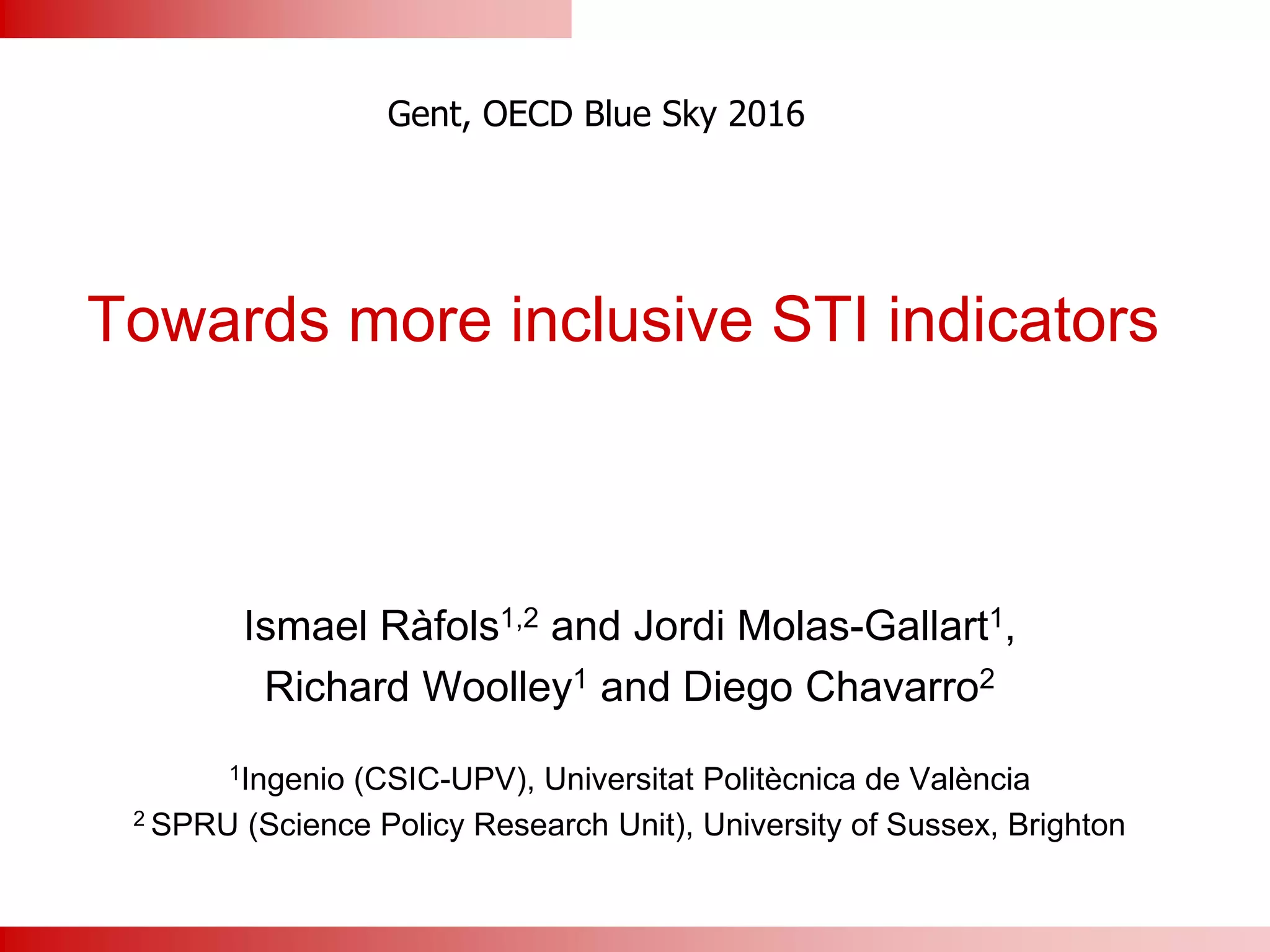 Gent, OECD Blue Sky 2016

Towards more inclusive STI indicators

Ismael Ràfols$^{1,2}$ and Jordi Molas-Gallart$^{1}$, Richard Woolley$^{1}$ and Diego Chavarro$^{2}$

$^{1}$Ingenio (CSIC-UPV), Universitat Politècnica de València
$^{2}$ SPRU (Science Policy Research Unit), University of Sussex, Brighton